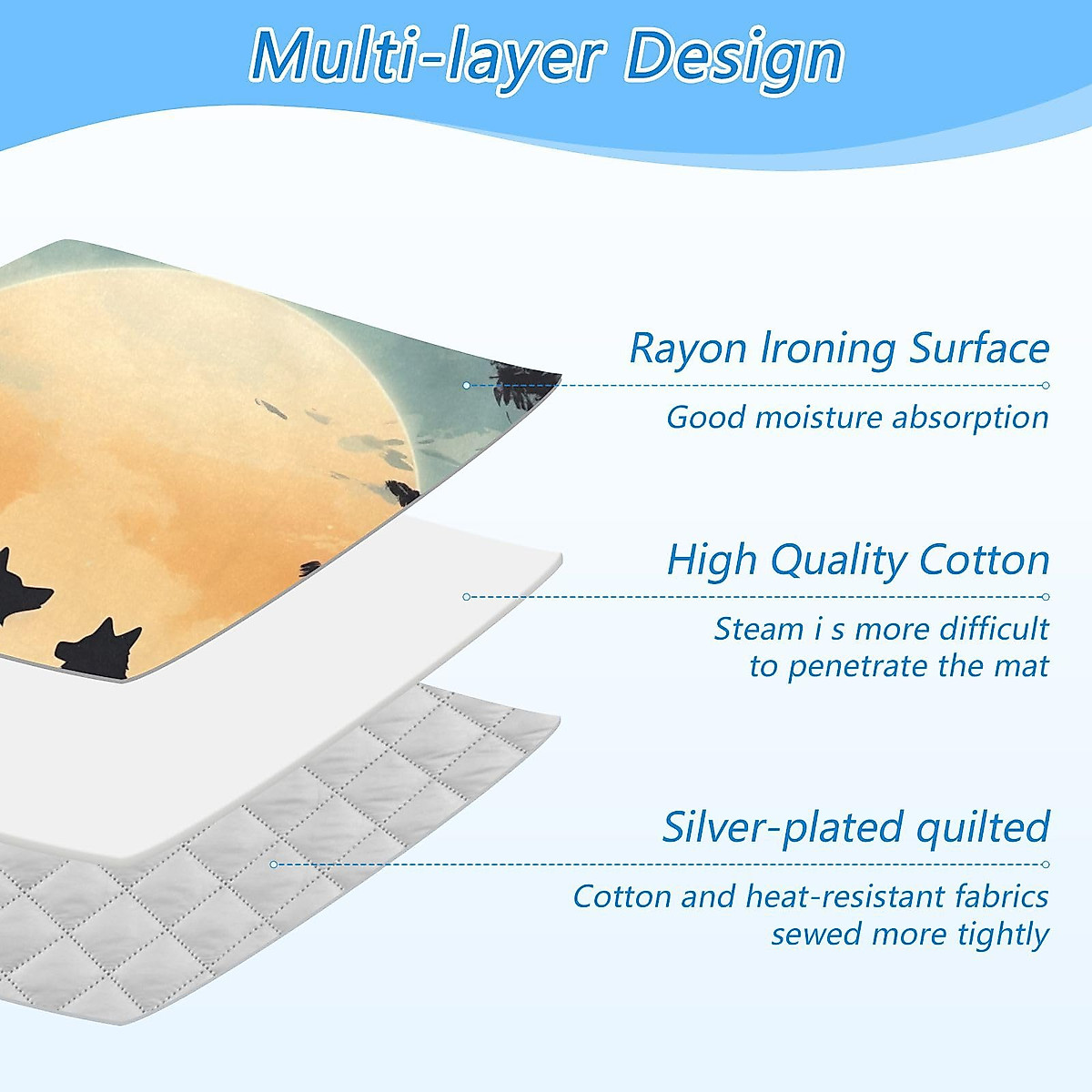 Multi-layer Design

Rayon Ironing Surface

Good moisture absorption

High Quality Cotton

Steam i s more difficult to penetrate the mat

Silver-plated quilted

Cotton and heat-resistant fabrics sewed more tightly